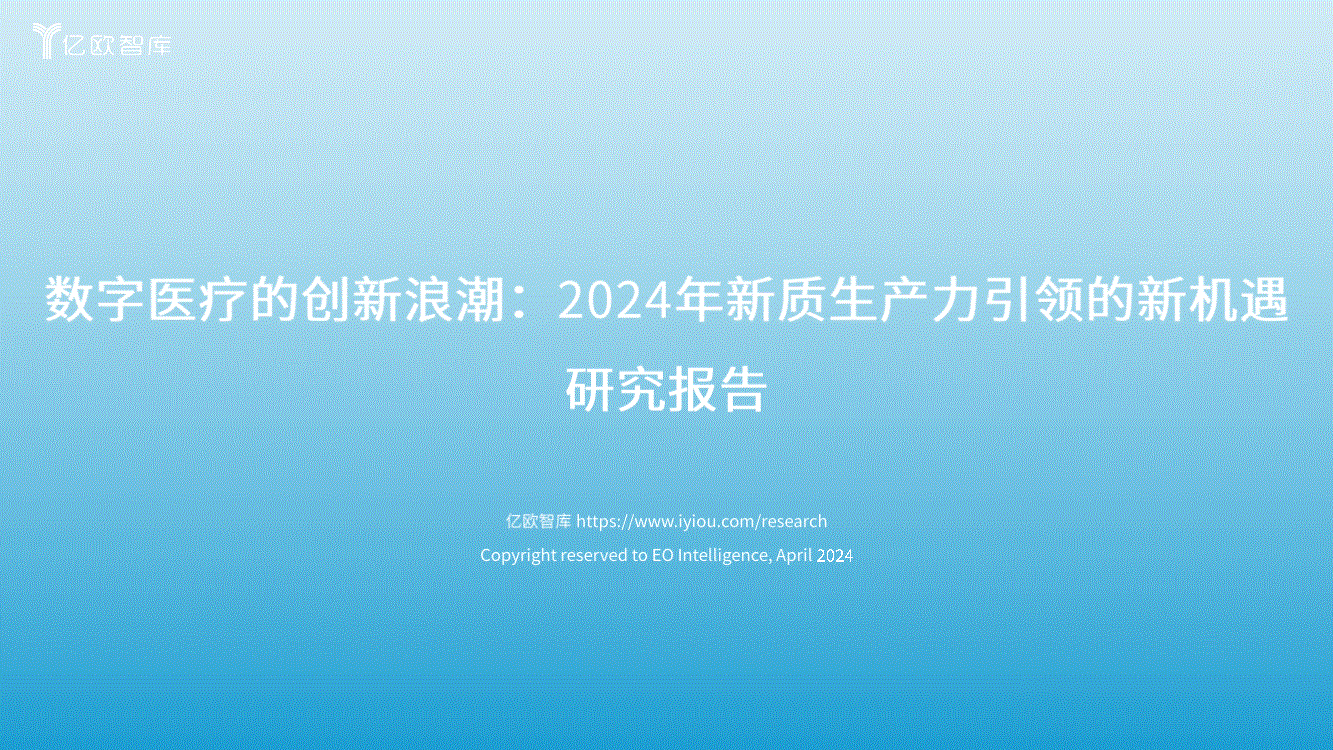 亿欧智库

数字医疗的创新浪潮：2024年新质生产力引领的新机遇研究报告

亿欧智库 https://www.iyiou.com/research
Copyright reserved to EO Intelligence, April 2024